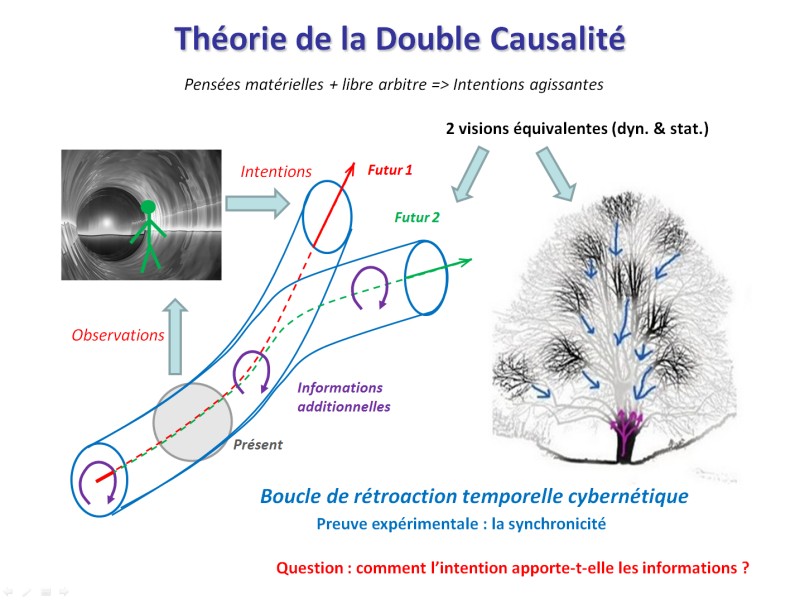 Théorie de la Double Causalité

Pensées matérielles + libre arbitre => Intentions agissantes

2 visions équivalentes (dyn. & stat.)

Intentions

Futur 1

Futur 2

Observations

Informations additionnelles

Présent

Boucle de rétroaction temporelle cybernétique

Preuve expérimentale : la synchronicité

Question : comment l'intention apporte-t-elle les informations ?